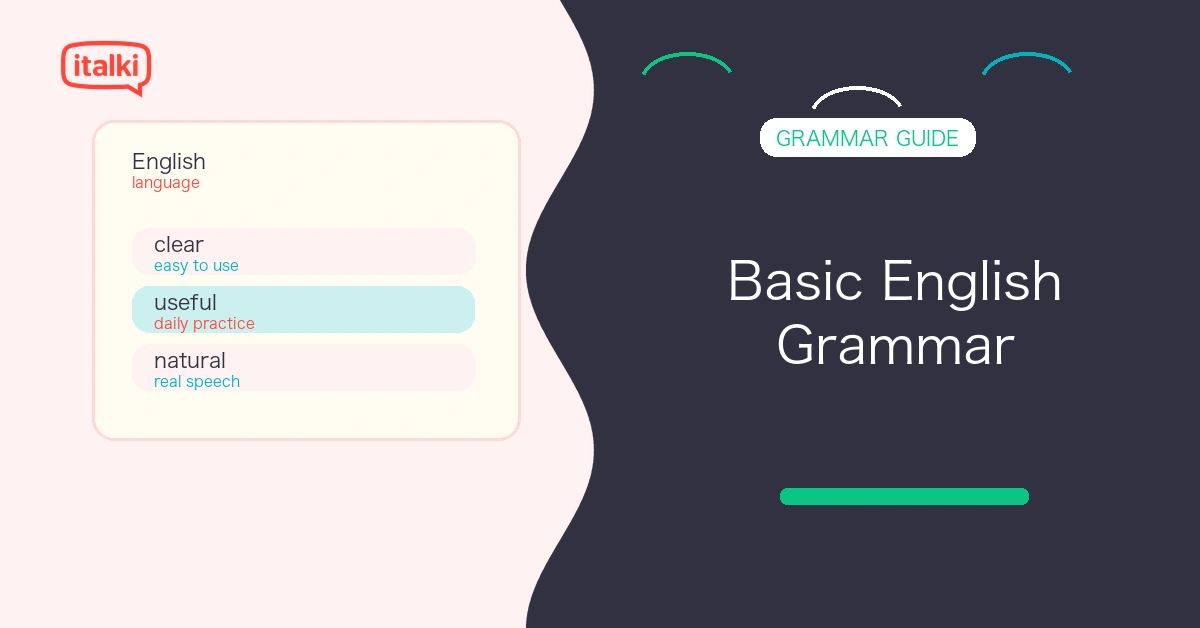 italki

English
language

clear
easy to use

useful
daily practice

natural
real speech

GRAMMAR GUIDE

Basic English Grammar